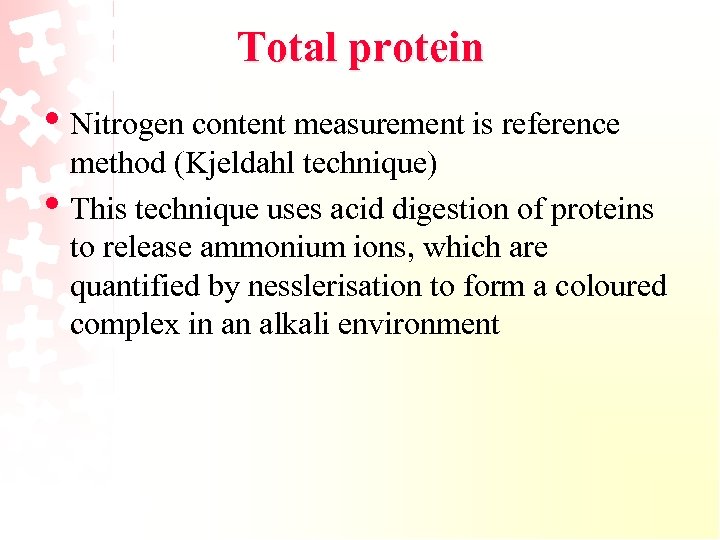 Total protein

• Nitrogen content measurement is reference method (Kjeldahl technique)

• This technique uses acid digestion of proteins to release ammonium ions, which are quantified by nesslerisation to form a coloured complex in an alkali environment